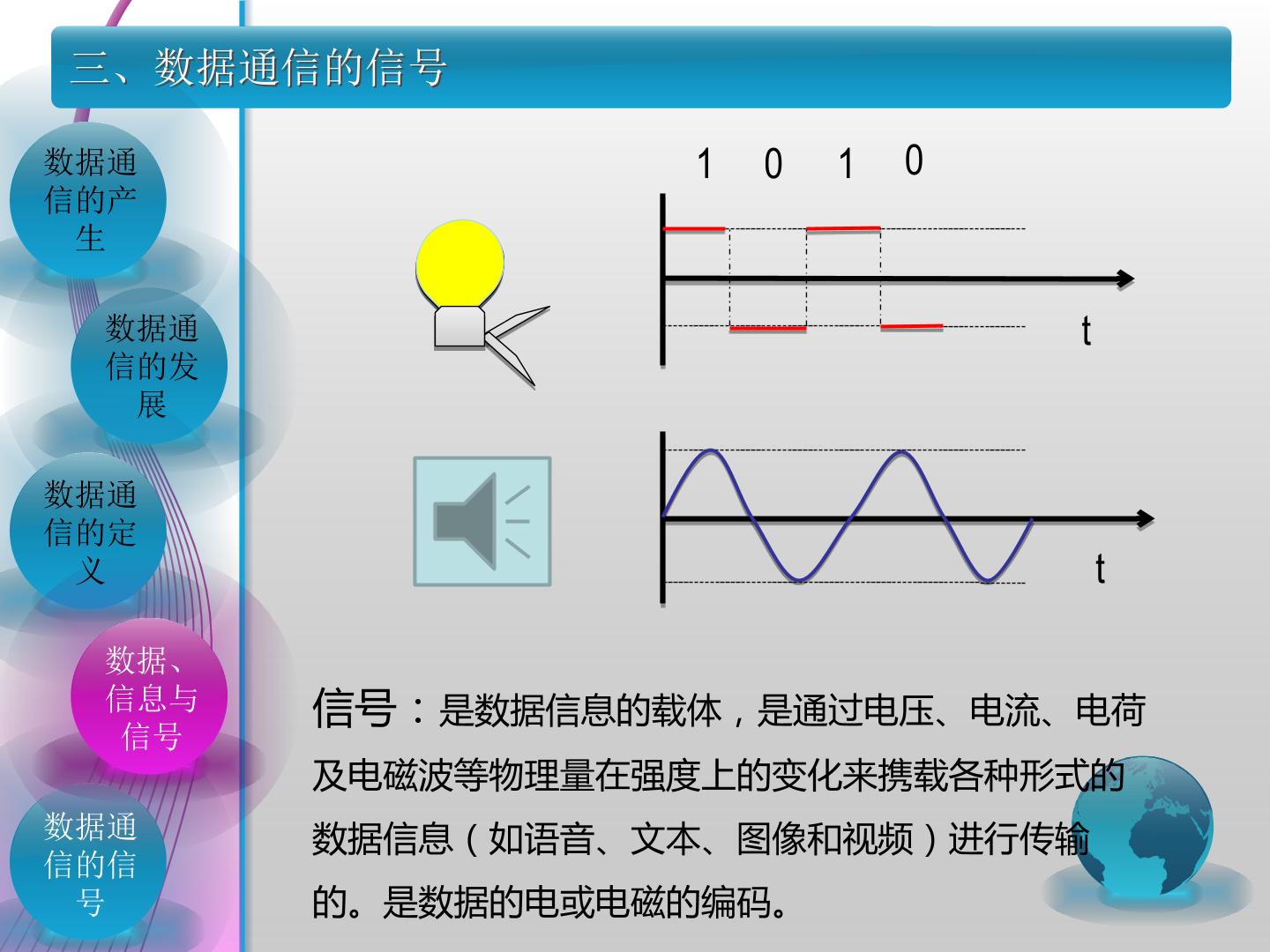 三、数据通信的信号

数据通信的产生

数据通信的发展

数据通信的定义

数据、信息与信号

数据通信的信号

1 0 1 0

t

t

信号：是数据信息的载体，是通过电压、电流、电荷及电磁波等物理量在强度上的变化来携载各种形式的数据信息（如语音、文本、图像和视频）进行传输的。是数据的电或电磁的编码。